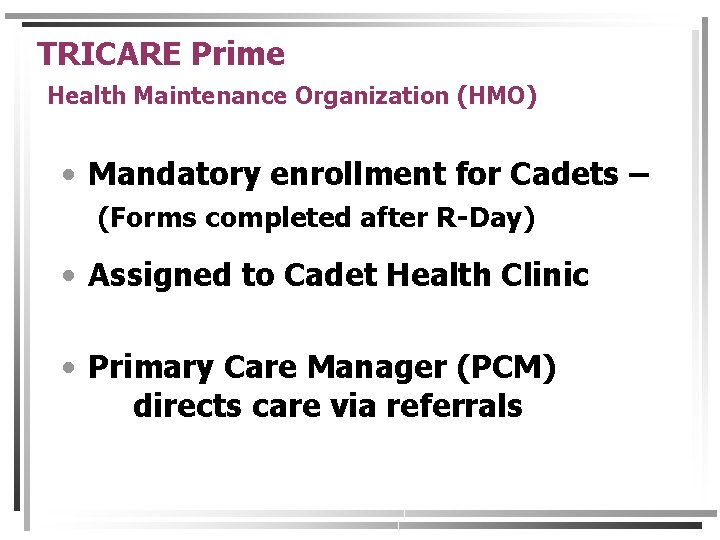 TRICARE Prime

Health Maintenance Organization (HMO)

• Mandatory enrollment for Cadets – (Forms completed after R-Day)

• Assigned to Cadet Health Clinic

• Primary Care Manager (PCM) directs care via referrals